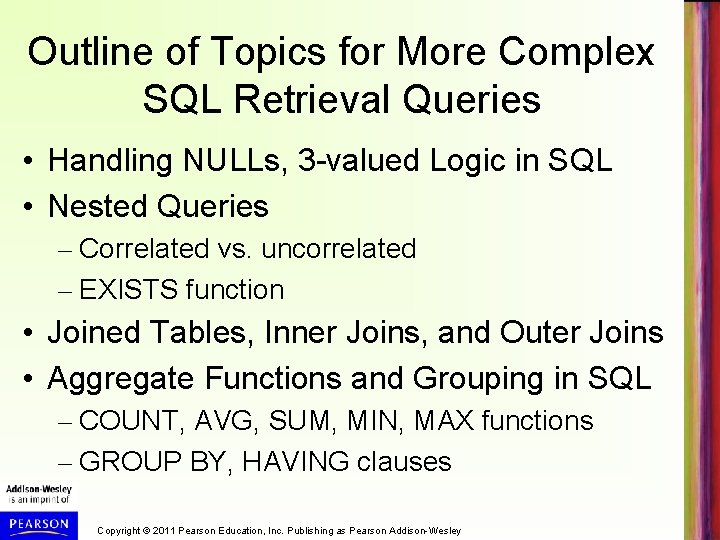 Outline of Topics for More Complex SQL Retrieval Queries

• Handling NULLs, 3-valued Logic in SQL
• Nested Queries
– Correlated vs. uncorrelated
– EXISTS function
• Joined Tables, Inner Joins, and Outer Joins
• Aggregate Functions and Grouping in SQL
– COUNT, AVG, SUM, MIN, MAX functions
– GROUP BY, HAVING clauses

Addison-Wesley is an imprint of

PEARSON

Copyright © 2011 Pearson Education, Inc. Publishing as Pearson Addison-Wesley